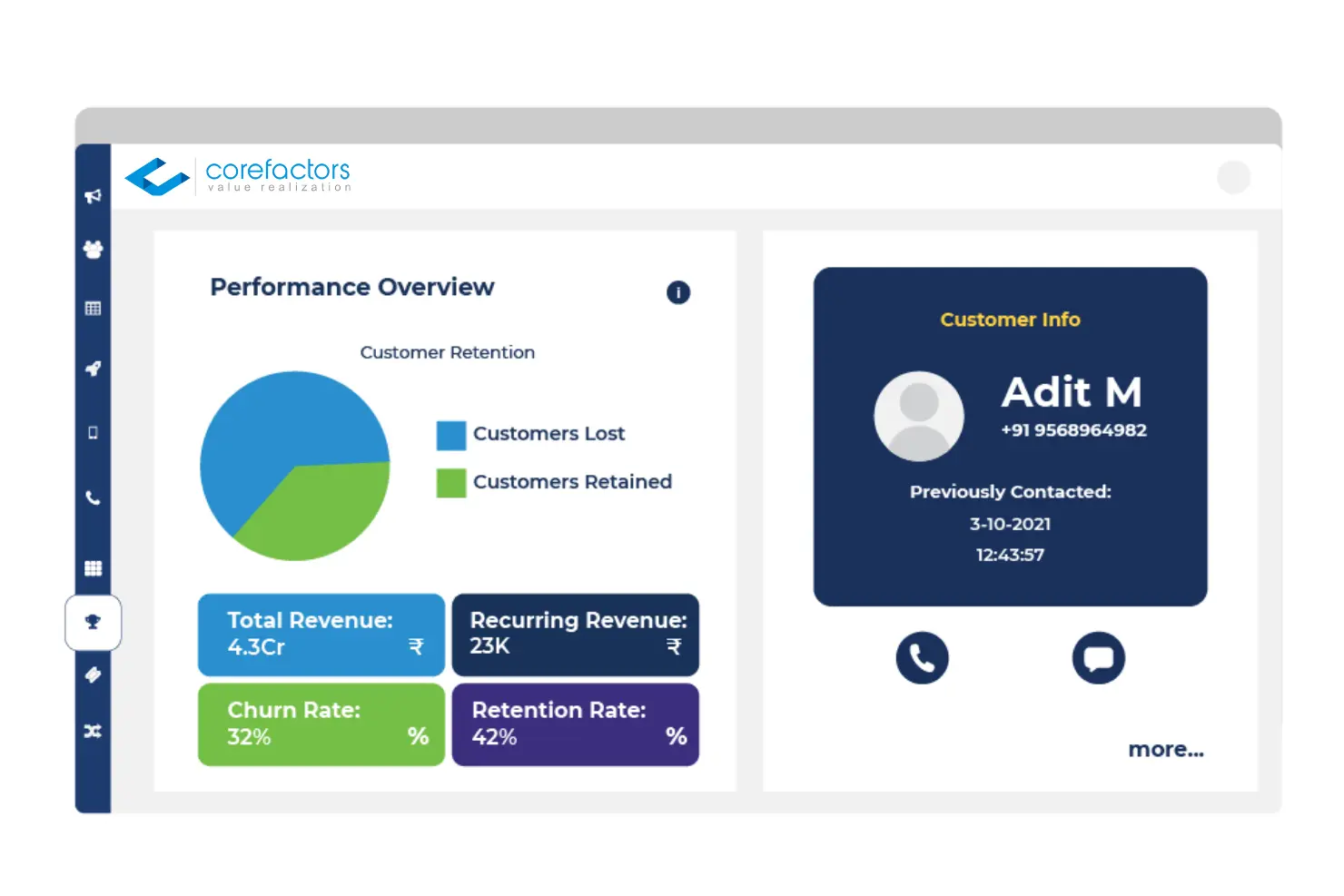 corefactors
value realization

Performance Overview

i

Customer Retention

Customers Lost

Customers Retained

Total Revenue:
4.3Cr ₹

Recurring Revenue:
23K ₹

Churn Rate:
32% %

Retention Rate:
42% %

Customer Info

Adit M
+91 9568964982

Previously Contacted:
3-10-2021
12:43:57

more...